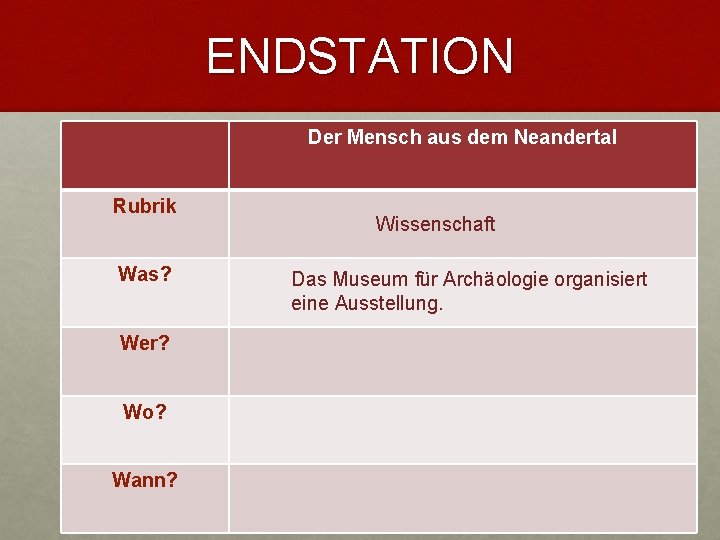 ENDSTATION

| | Der Mensch aus dem Neandertal |
|---|---|
| Rubrik | Wissenschaft |
| Was? | Das Museum für Archäologie organisiert eine Ausstellung. |
| Wer? | |
| Wo? | |
| Wann? | |